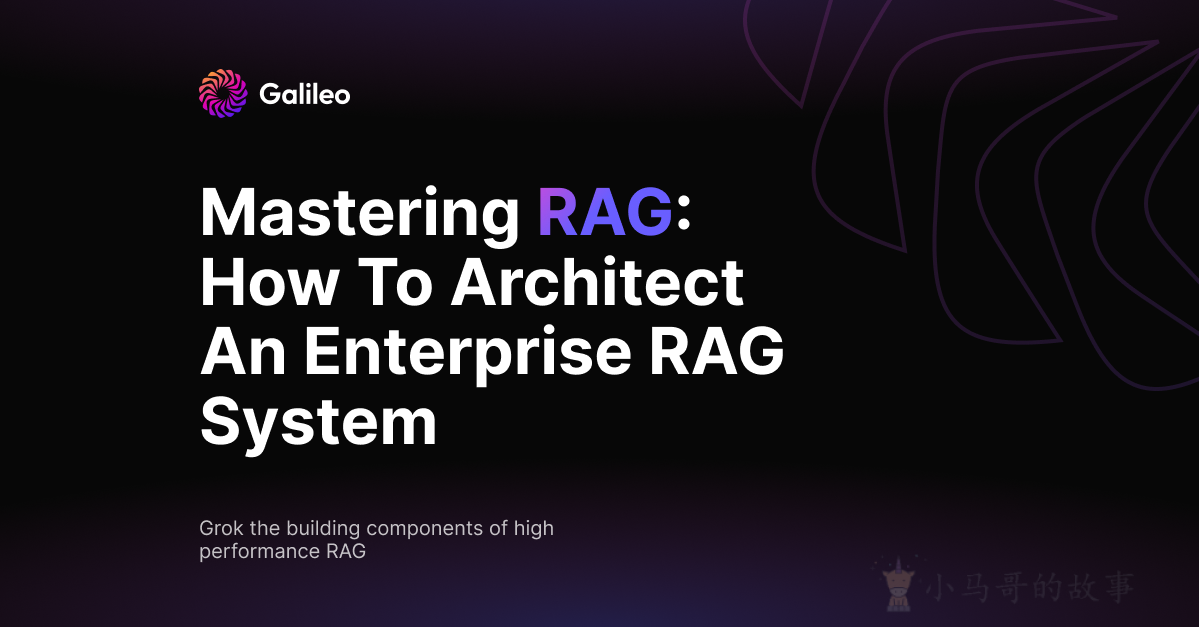 Galileo

Mastering RAG: How To Architect An Enterprise RAG System

Grok the building components of high performance RAG

小马哥的故事